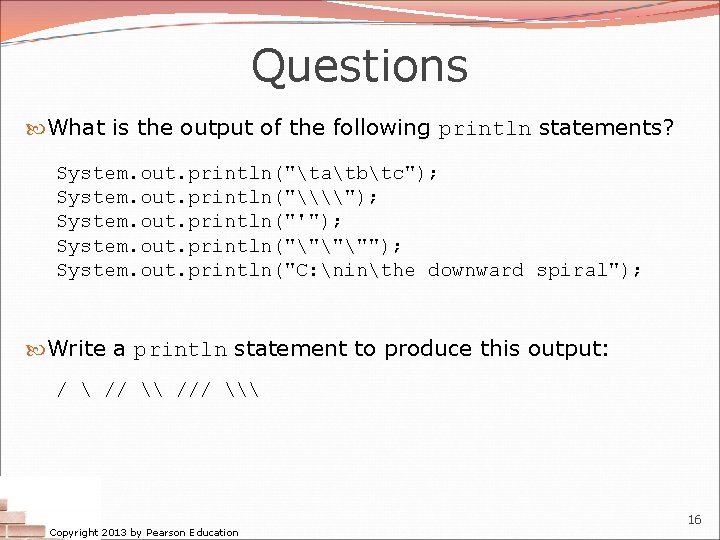 Questions

What is the output of the following println statements?

System.out.println("\ta\tb\tc");
System.out.println("\\\\");
System.out.println("'");
System.out.println("\"\"\"");
System.out.println("C:\nin\the downward spiral");

Write a println statement to produce this output:

/ \ // \\ /// \\\

Copyright 2013 by Pearson Education

16